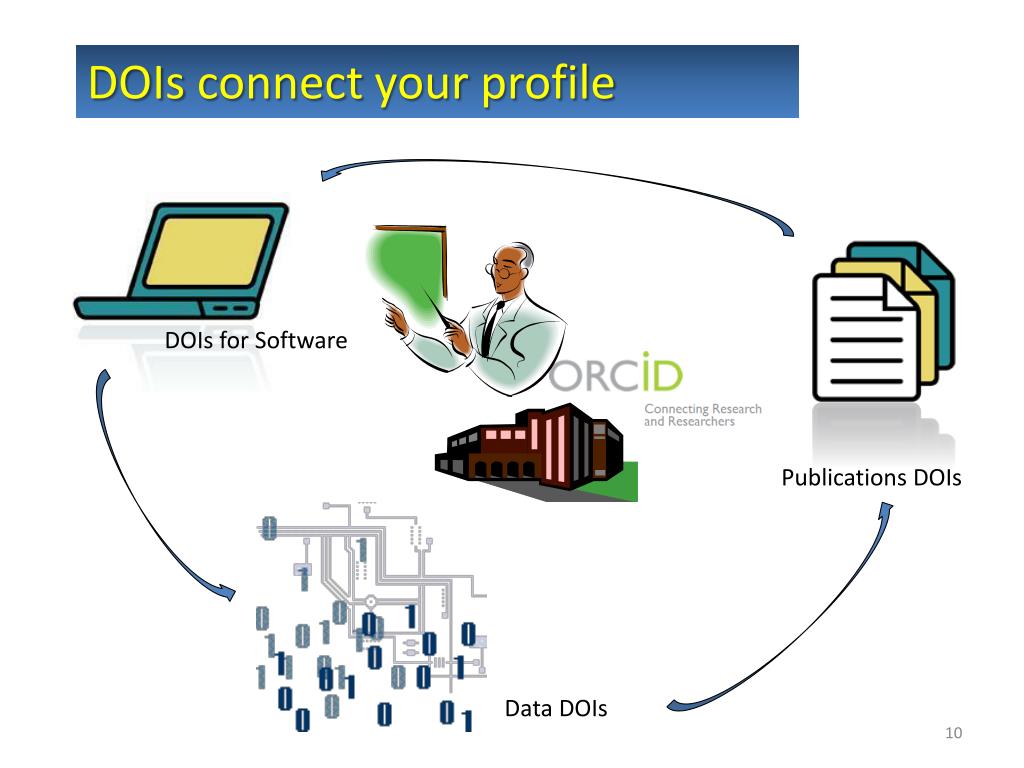 DOIs connect your profile

DOIs for Software

ORCID

Connecting Research and Researchers

Publications DOIs

Data DOIs

10